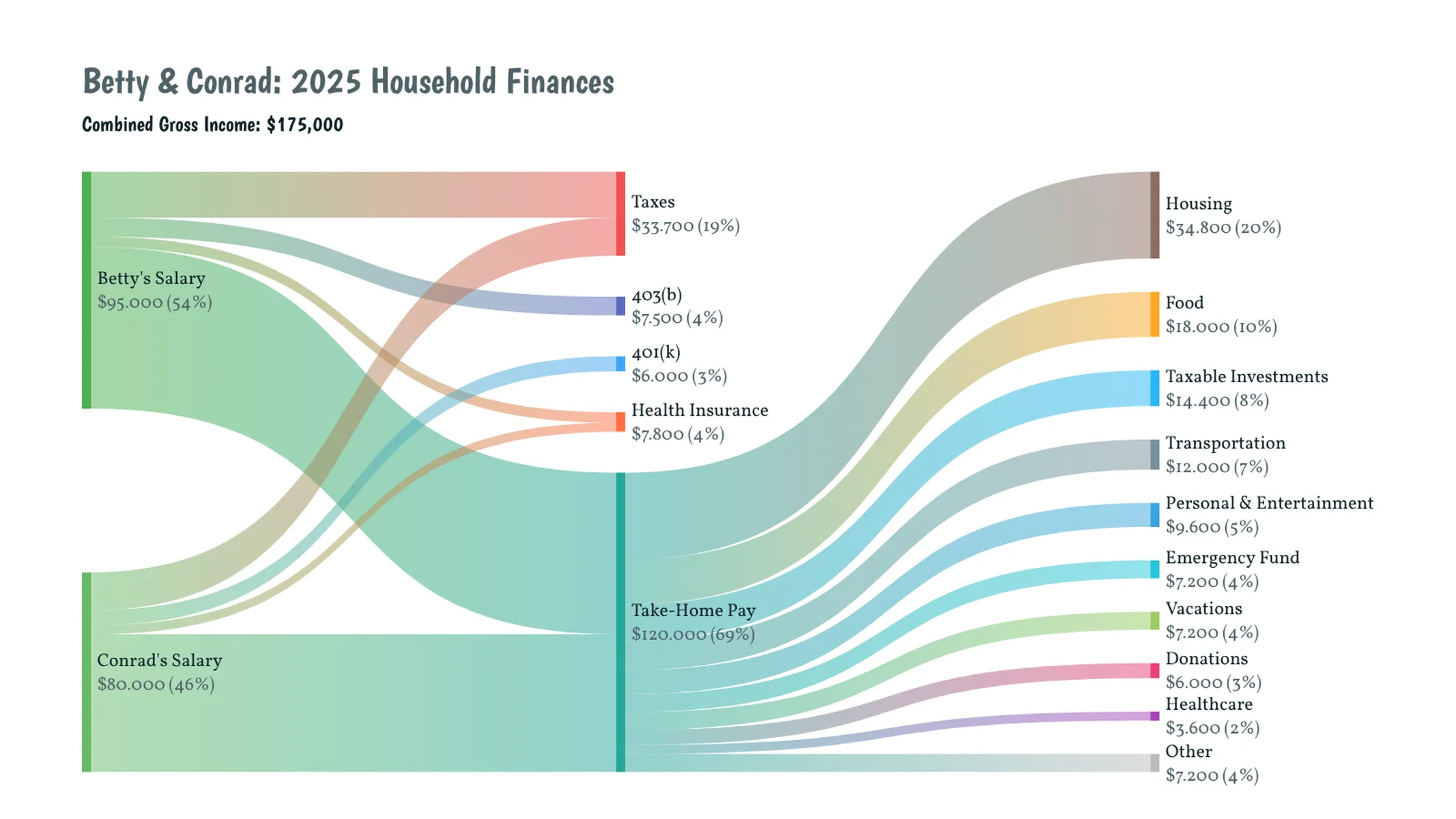 Betty & Conrad: 2025 Household Finances

Combined Gross Income: $175,000

Betty's Salary
$95.000 (54%)

Conrad's Salary
$80.000 (46%)

Taxes
$33.700 (19%)

403(b)
$7.500 (4%)

401(k)
$6.000 (3%)

Health Insurance
$7.800 (4%)

Take-Home Pay
$120.000 (69%)

Housing
$34.800 (20%)

Food
$18.000 (10%)

Taxable Investments
$14.400 (8%)

Transportation
$12.000 (7%)

Personal & Entertainment
$9.600 (5%)

Emergency Fund
$7.200 (4%)

Vacations
$7.200 (4%)

Donations
$6.000 (3%)

Healthcare
$3.600 (2%)

Other
$7.200 (4%)